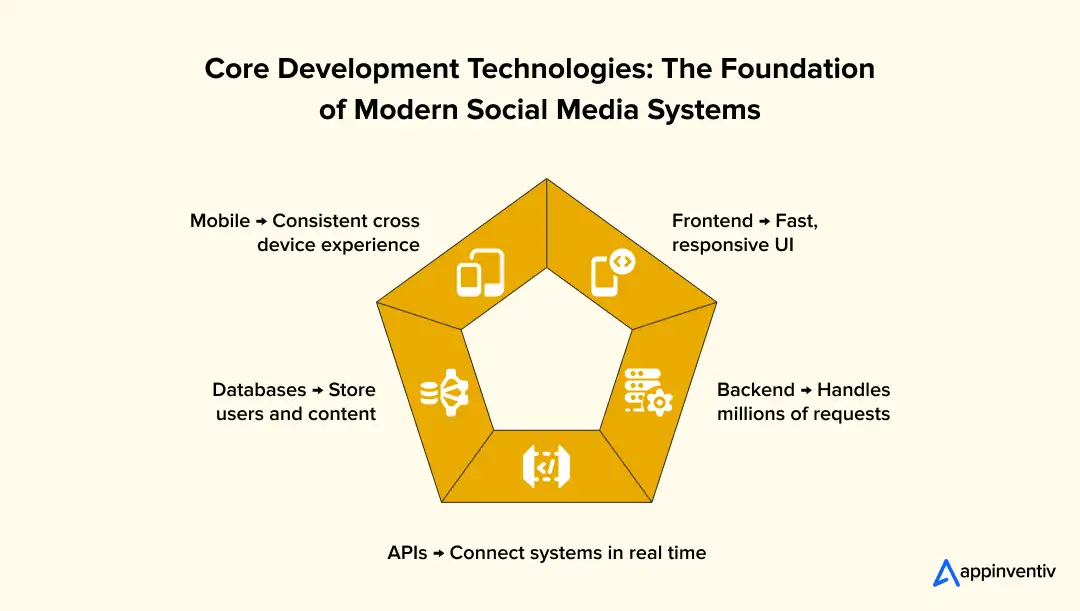 Core Development Technologies: The Foundation of Modern Social Media Systems

Mobile → Consistent cross device experience

Frontend → Fast, responsive UI

Databases → Store users and content

Backend → Handles millions of requests

APIs → Connect systems in real time

appinventiv